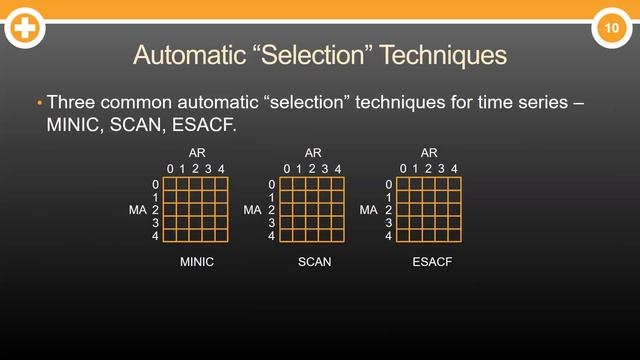 10

Automatic “Selection” Techniques

• Three common automatic “selection” techniques for time series – MINIC, SCAN, ESACF.

AR
0 1 2 3 4
MA
0
1
2
3
4
MINIC

AR
0 1 2 3 4
MA
0
1
2
3
4
SCAN

AR
0 1 2 3 4
MA
0
1
2
3
4
ESACF